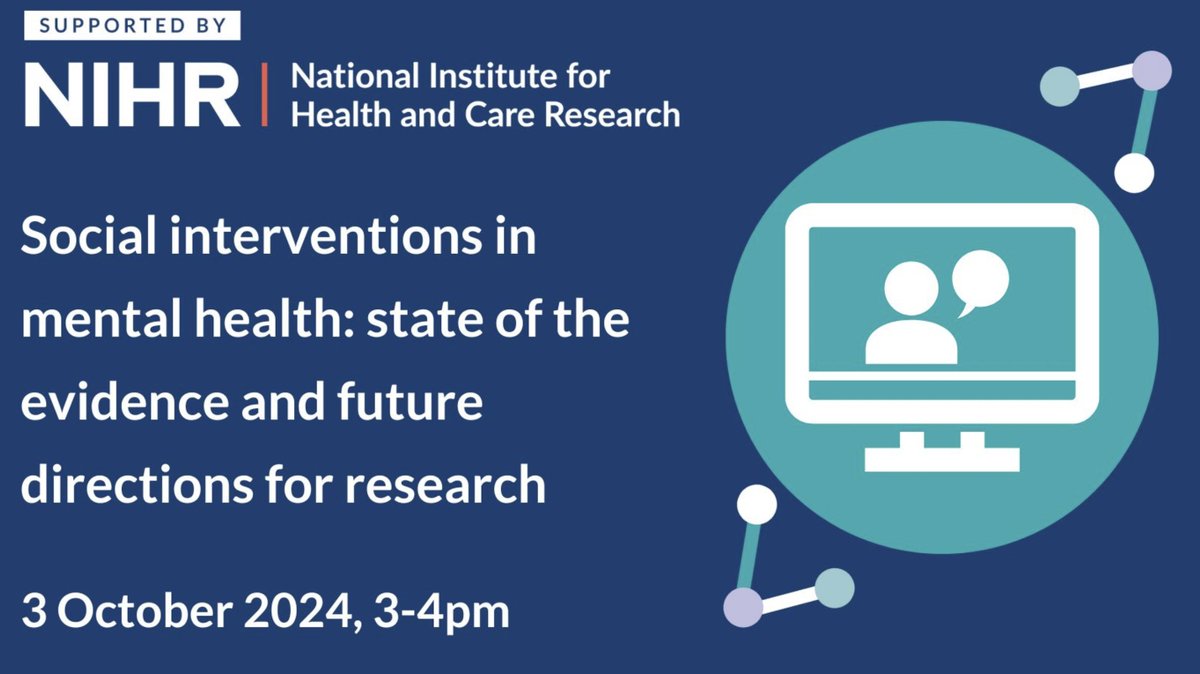 SUPPORTED BY

NIHR | National Institute for Health and Care Research

Social interventions in mental health: state of the evidence and future directions for research

3 October 2024, 3-4pm